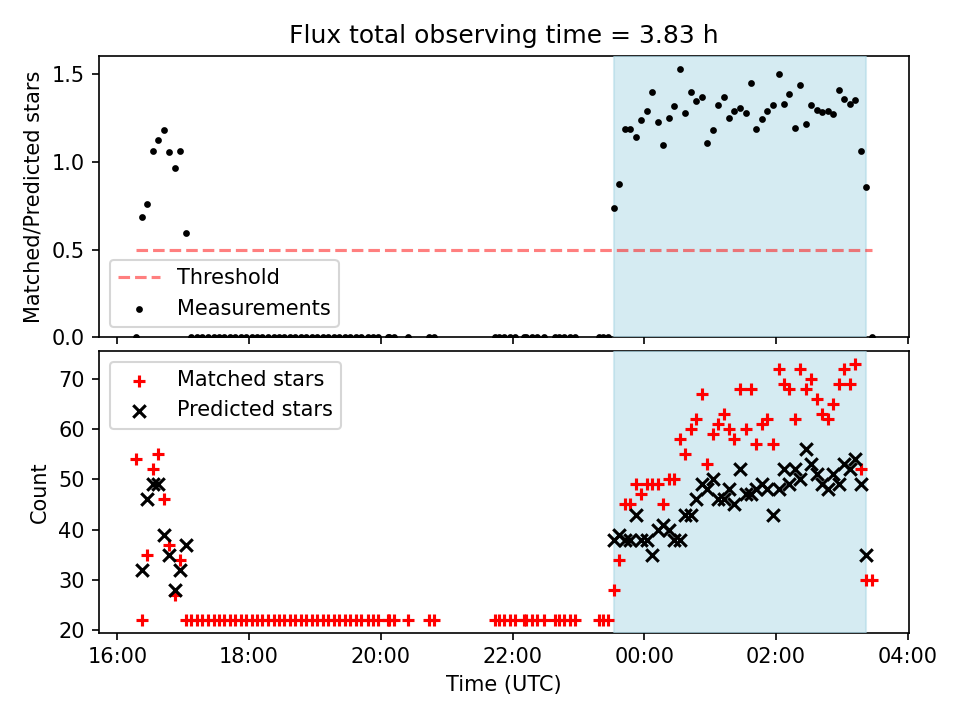 Flux total observing time = 3.83 h

Matched/Predicted stars

1.5
1.0
0.5
0.0

Threshold
Measurements

Matched stars
Predicted stars

Count

70
60
50
40
30
20

16:00
18:00
20:00
22:00
00:00
02:00
04:00

Time (UTC)